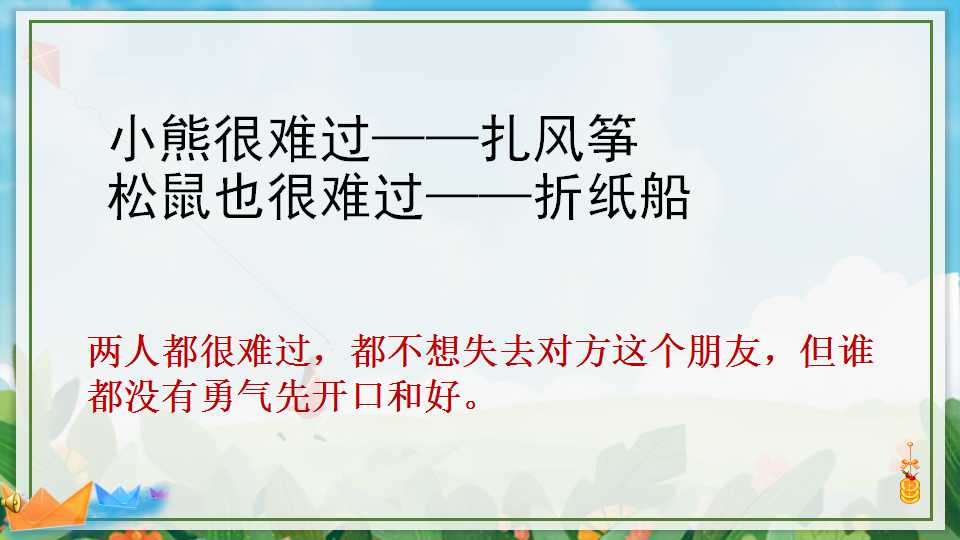 小熊很难过——扎风筝
松鼠也很难过——折纸船

两人都很难过，都不想失去对方这个朋友，但谁都没有勇气先开口和好。